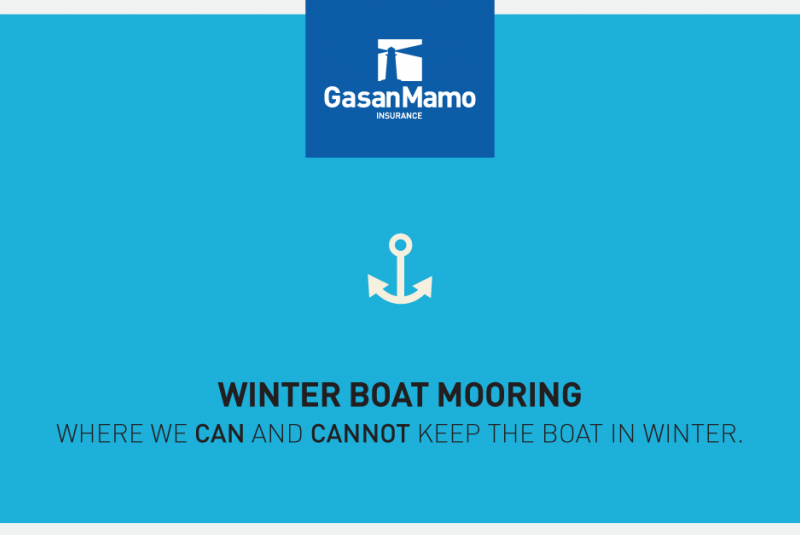 GasanMamo
INSURANCE

WINTER BOAT MOORING
WHERE WE CAN AND CANNOT KEEP THE BOAT IN WINTER.